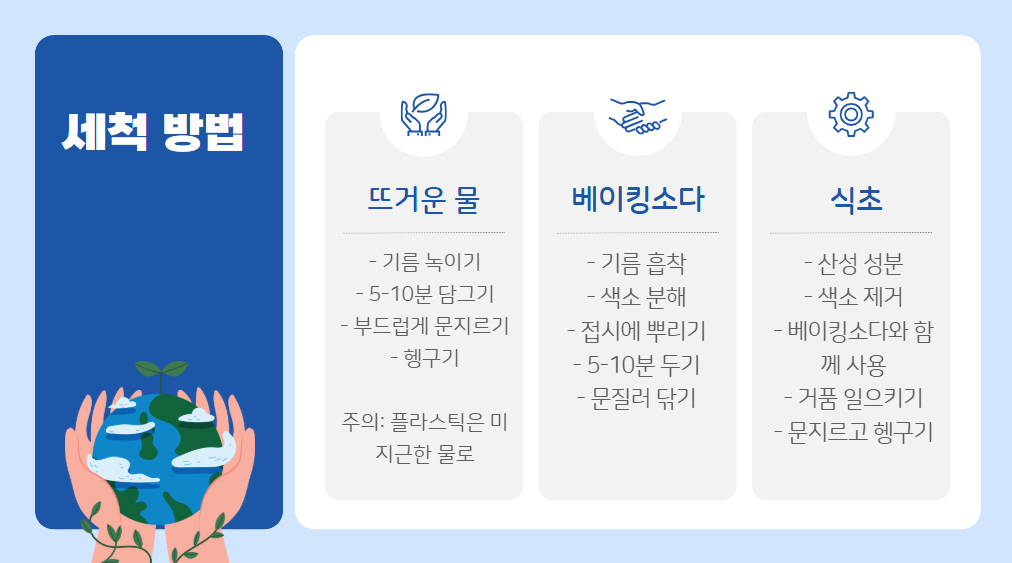 세척 방법

뜨거운 물

- 기름 녹이기
- 5-10분 담그기
- 부드럽게 문지르기
- 헹구기

주의: 플라스틱은 미지근한 물로

베이킹소다

- 기름 흡착
- 색소 분해
- 접시에 뿌리기
- 5-10분 두기
- 문질러 닦기

식초

- 산성 성분
- 색소 제거
- 베이킹소다와 함께 사용
- 거품 일으키기
- 문지르고 헹구기